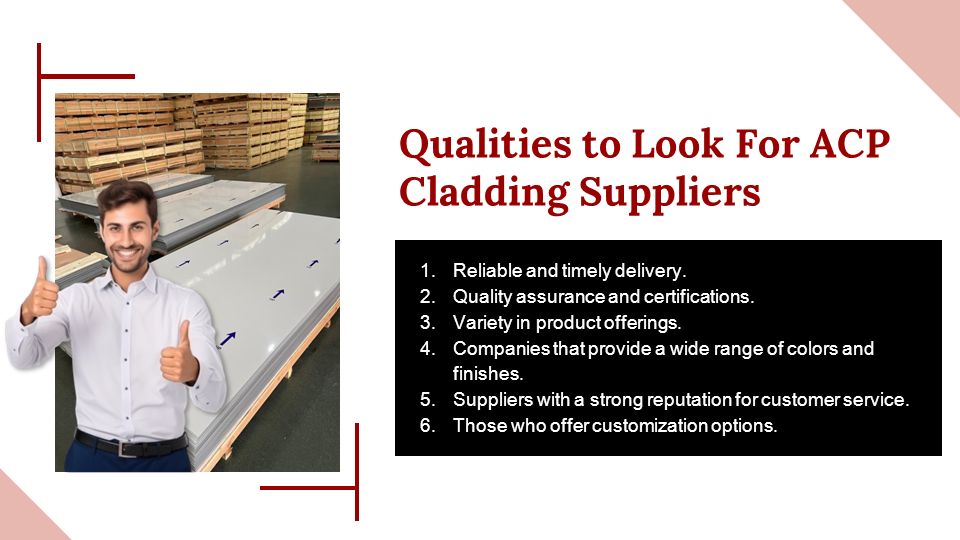 Qualities to Look For ACP Cladding Suppliers

1. Reliable and timely delivery.
2. Quality assurance and certifications.
3. Variety in product offerings.
4. Companies that provide a wide range of colors and finishes.
5. Suppliers with a strong reputation for customer service.
6. Those who offer customization options.